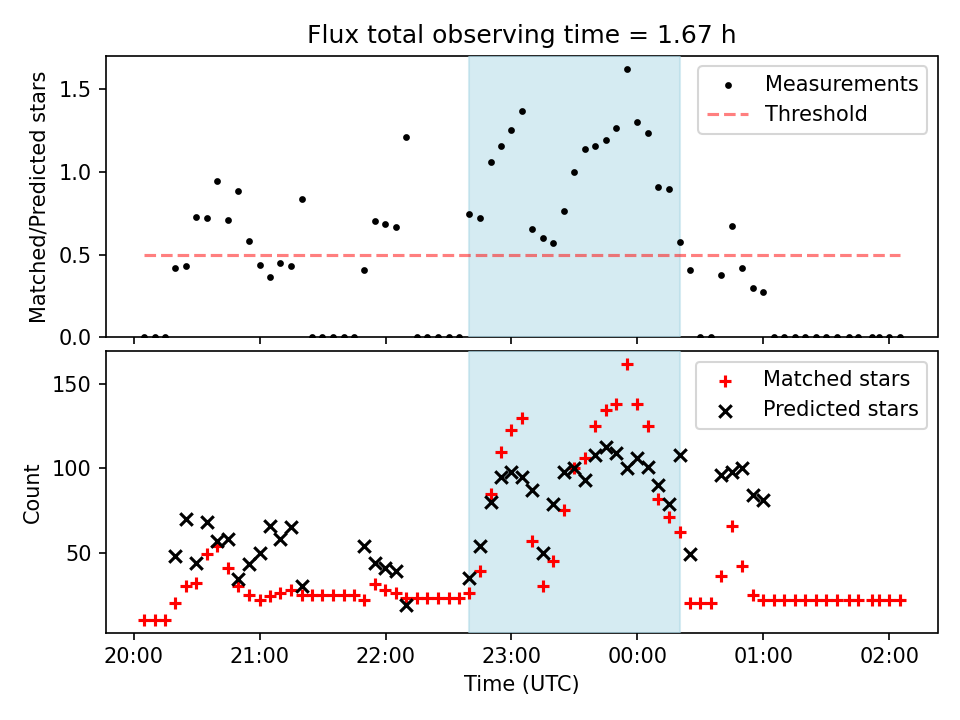 Flux total observing time = 1.67 h

Matched/Predicted stars

1.5
1.0
0.5
0.0

Measurements
Threshold

Count

150
100
50

Matched stars
Predicted stars

20:00
21:00
22:00
23:00
00:00
01:00
02:00

Time (UTC)